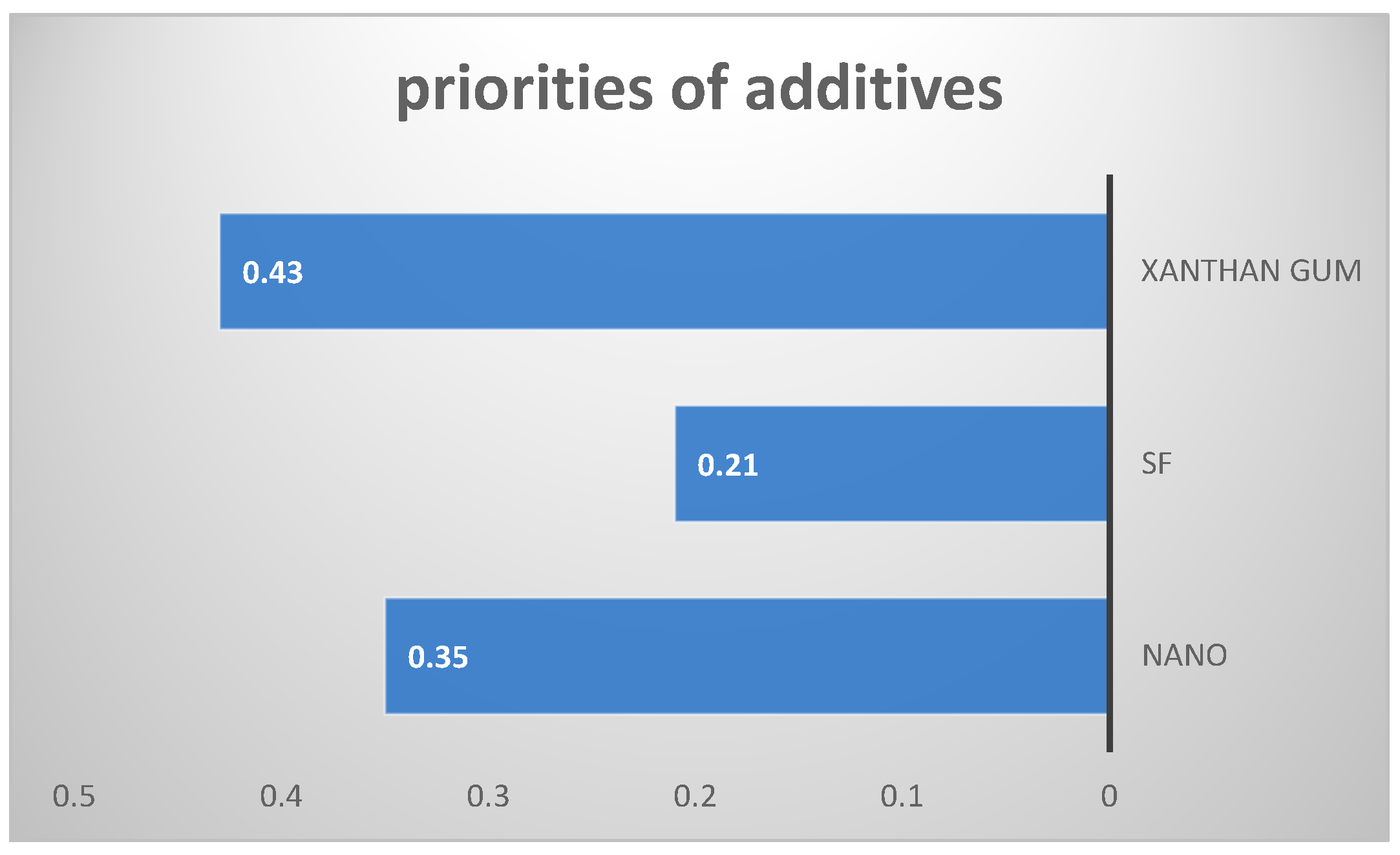 priorities of additives

0.43

XANTHAN GUM

0.21

SF

0.35

NANO

0.5
0.4
0.3
0.2
0.1
0